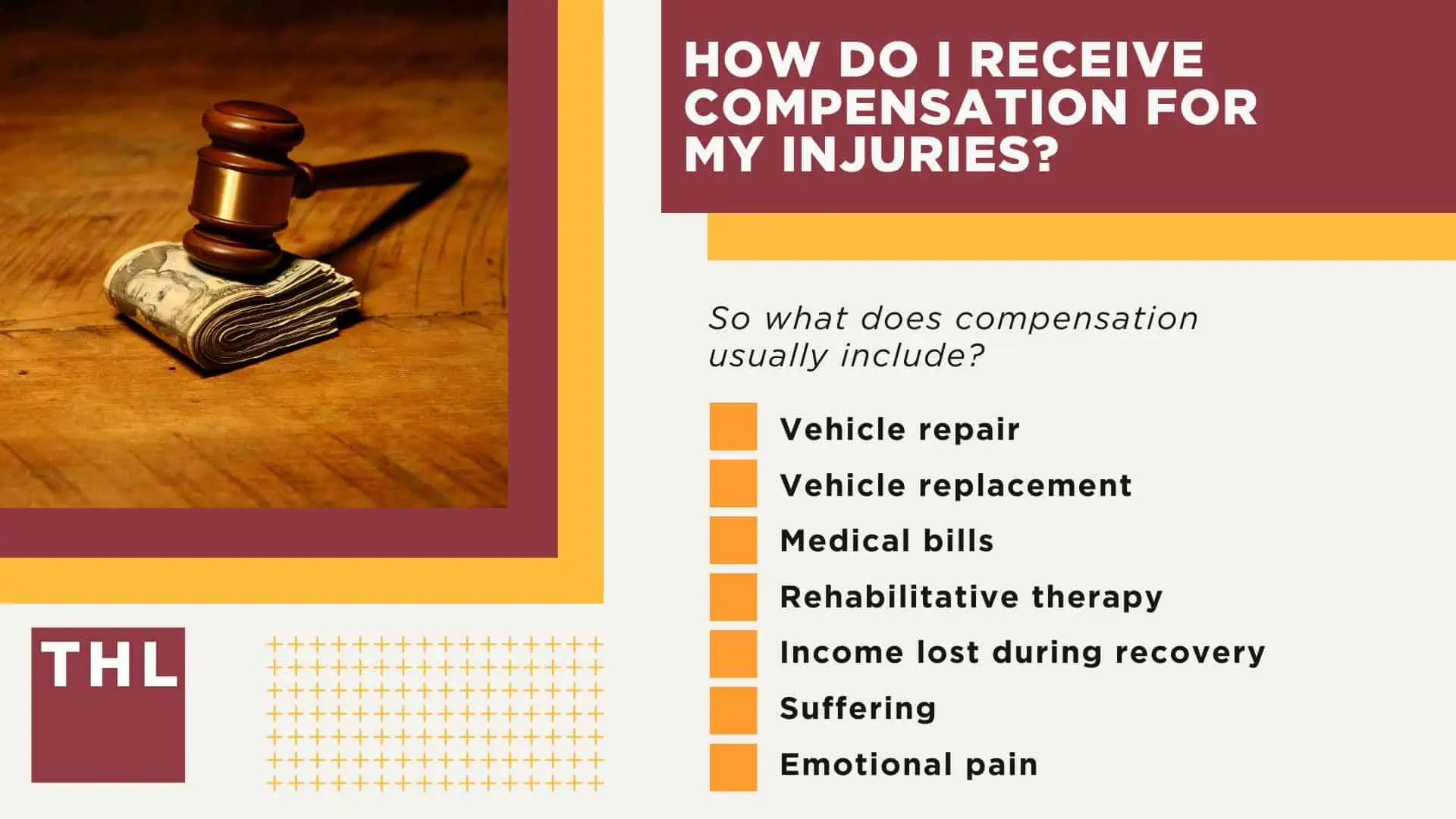 HOW DO I RECEIVE COMPENSATION FOR MY INJURIES?

So what does compensation usually include?

Vehicle repair
Vehicle replacement
Medical bills
Rehabilitative therapy
Income lost during recovery
Suffering
Emotional pain

THL